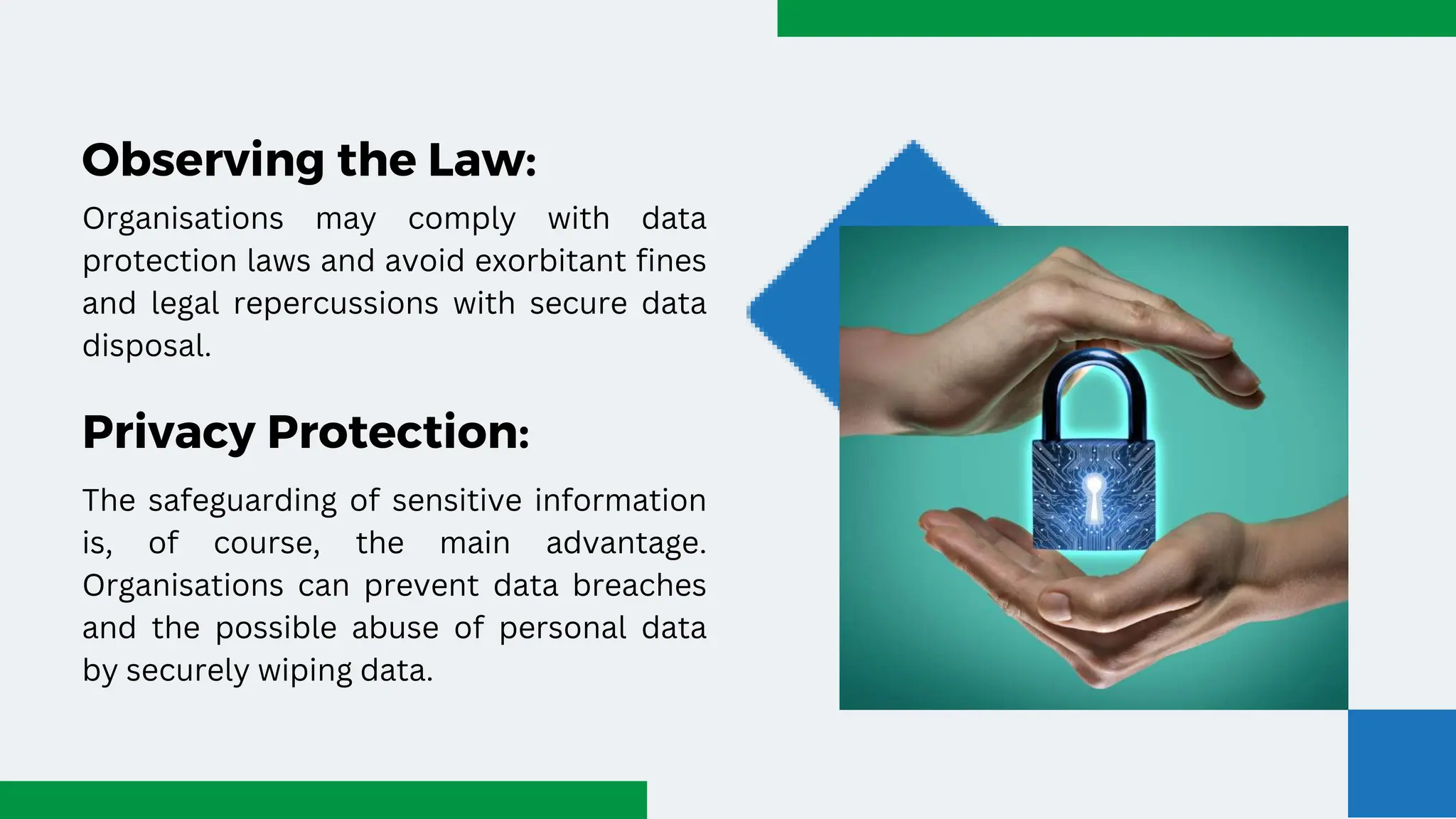 Observing the Law:

Organisations may comply with data protection laws and avoid exorbitant fines and legal repercussions with secure data disposal.

Privacy Protection:

The safeguarding of sensitive information is, of course, the main advantage. Organisations can prevent data breaches and the possible abuse of personal data by securely wiping data.